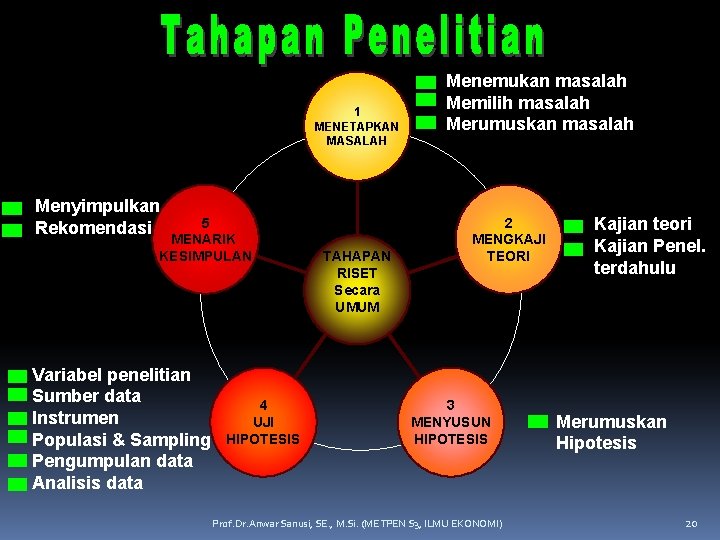 Tahapan Penelitian

1
MENETAPKAN
MASALAH

Menemukan masalah
Memilih masalah
Merumuskan masalah

2
MENGKAJI
TEORI

Kajian teori
Kajian Penel. terdahulu

3
MENYUSUN
HIPOTESIS

Merumuskan Hipotesis

4
UJI
HIPOTESIS

Variabel penelitian
Sumber data
Instrumen
Populasi & Sampling
Pengumpulan data
Analisis data

5
MENARIK
KESIMPULAN

Menyimpulkan
Rekomendasi

TAHAPAN
RISET
Secara
UMUM

Prof.Dr.Anwar Sanusi, SE., M.Si. (METPEN S3, ILMU EKONOMI)

20